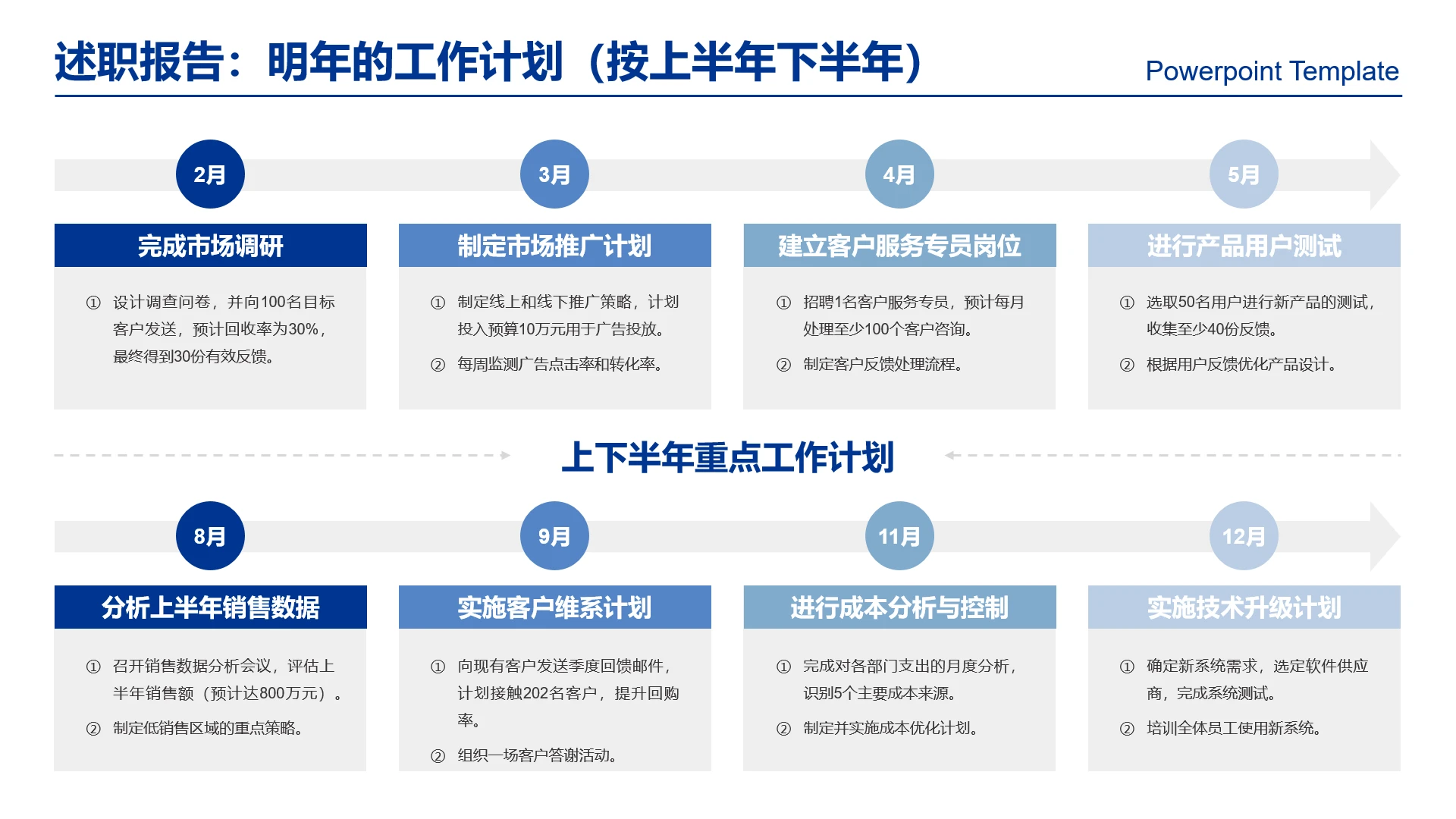 述职报告：明年的工作计划（按上半年下半年）

Powerpoint Template

2月

完成市场调研

① 设计调查问卷，并向100名目标客户发送，预计回收率为30%，最终得到30份有效反馈。

3月

制定市场推广计划

① 制定线上和线下推广策略，计划投入预算10万元用于广告投放。

② 每周监测广告点击率和转化率。

4月

建立客户服务专员岗位

① 招聘1名客户服务专员，预计每月处理至少100个客户咨询。

② 制定客户反馈处理流程。

5月

进行产品用户测试

① 选取50名用户进行新产品的测试，收集至少40份反馈。

② 根据用户反馈优化产品设计。

上下半年重点工作计划

8月

分析上半年销售数据

① 召开销售数据分析会议，评估上半年销售额（预计达800万元）。

② 制定低销售区域的重点策略。

9月

实施客户维系计划

① 向现有客户发送季度回馈邮件，计划接触202名客户，提升回购率。

② 组织一场客户答谢活动。

11月

进行成本分析与控制

① 完成对各部门支出的月度分析，识别5个主要成本来源。

② 制定并实施成本优化计划。

12月

实施技术升级计划

① 确定新系统需求，选定软件供应商，完成系统测试。

② 培训全体员工使用新系统。